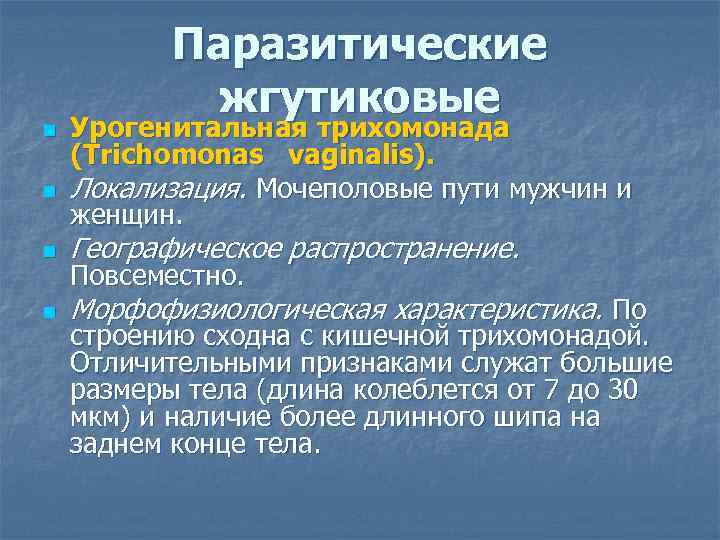 Паразитические жгутиковые

Урогенитальная трихомонада (Trichomonas vaginalis).

Локализация. Мочеполовые пути мужчин и женщин.

Географическое распространение. Повсеместно.

Морфофизиологическая характеристика. По строению сходна с кишечной трихомонадой. Отличительными признаками служат большие размеры тела (длина колеблется от 7 до 30 мкм) и наличие более длинного шипа на заднем конце тела.